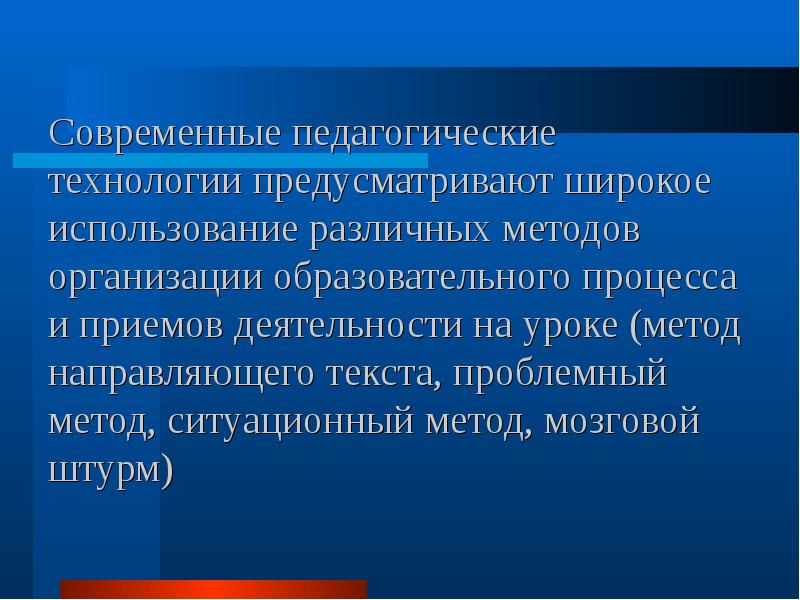 Современные педагогические технологии предусматривают широкое использование различных методов организации образовательного процесса и приемов деятельности на уроке (метод направляющего текста, проблемный метод, ситуационный метод, мозговой штурм)